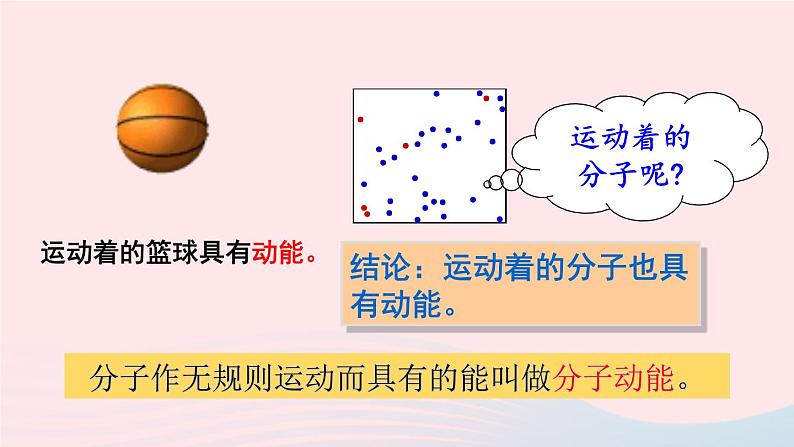 运动着的分子呢?

运动着的篮球具有动能。

结论：运动着的分子也具有动能。

分子作无规则运动而具有的能叫做分子动能。